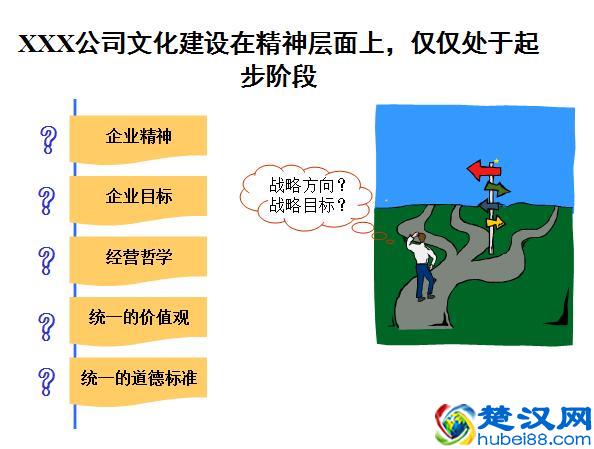 XXX公司文化建设在精神层面上，仅仅处于起步阶段

?
企业精神

?
企业目标

?
经营哲学

?
统一的价值观

?
统一的道德标准

战略方向？
战略目标？

楚汉网
hubei88.com